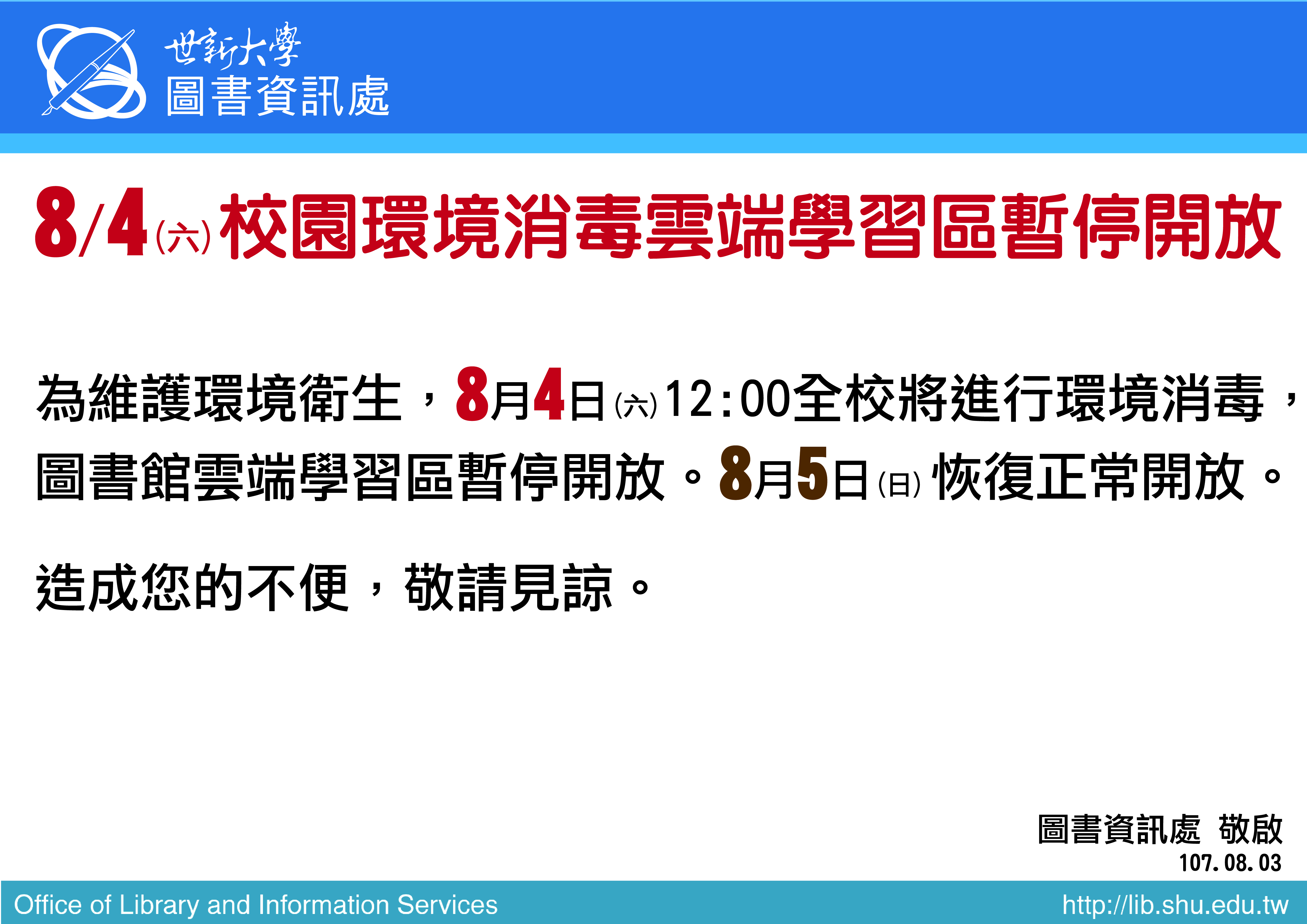 世新大學
圖書資訊處

8/4(六)校園環境消毒雲端學習區暫停開放

為維護環境衛生，8月4日(六)12:00全校將進行環境消毒，圖書館雲端學習區暫停開放。8月5日(日)恢復正常開放。

造成您的不便，敬請見諒。

圖書資訊處 敬啟
107.08.03

Office of Library and Information Services
http://lib.shu.edu.tw